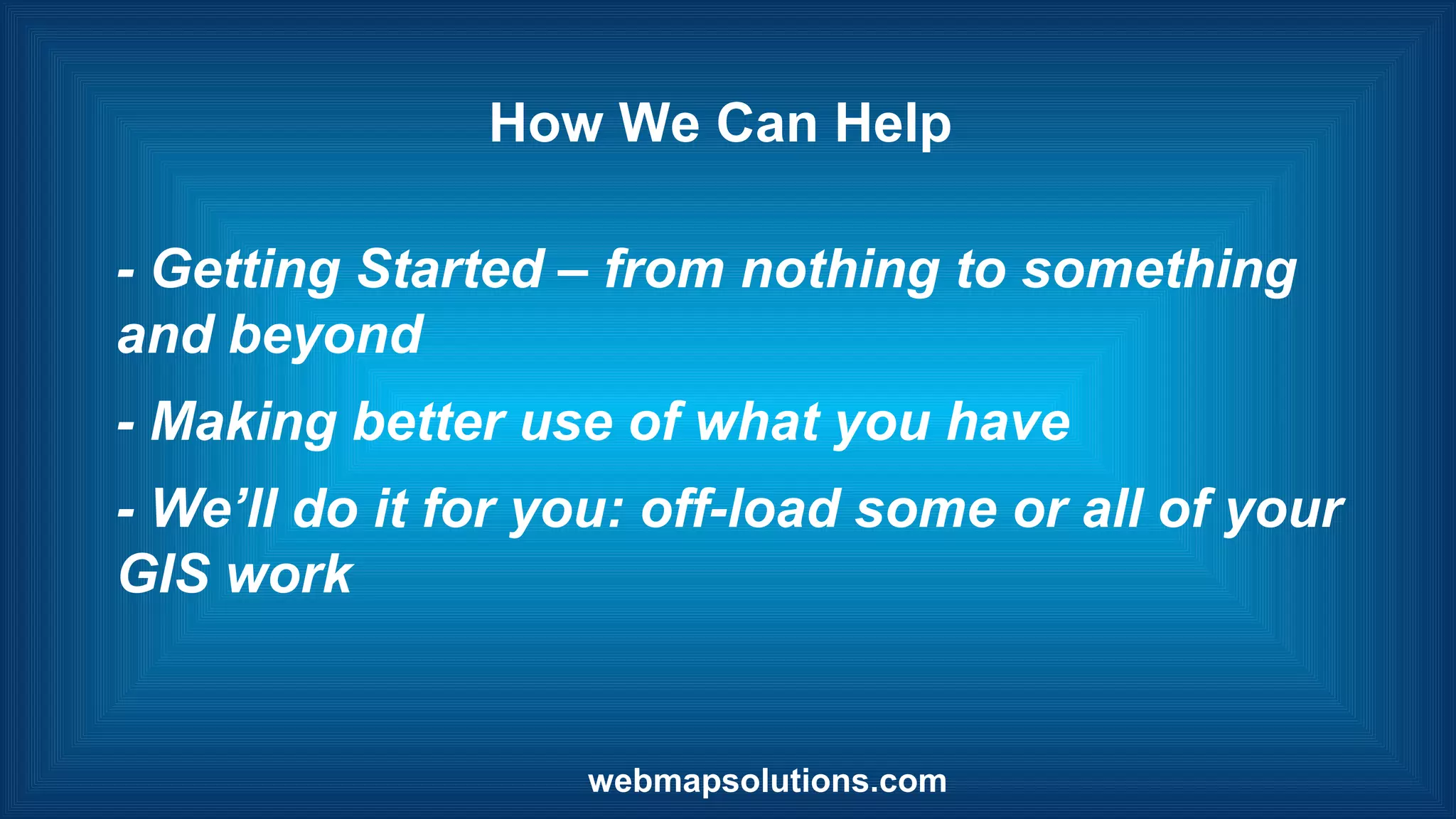 How We Can Help

- Getting Started – from nothing to something and beyond

- Making better use of what you have

- We’ll do it for you: off-load some or all of your GIS work

webmapsolutions.com